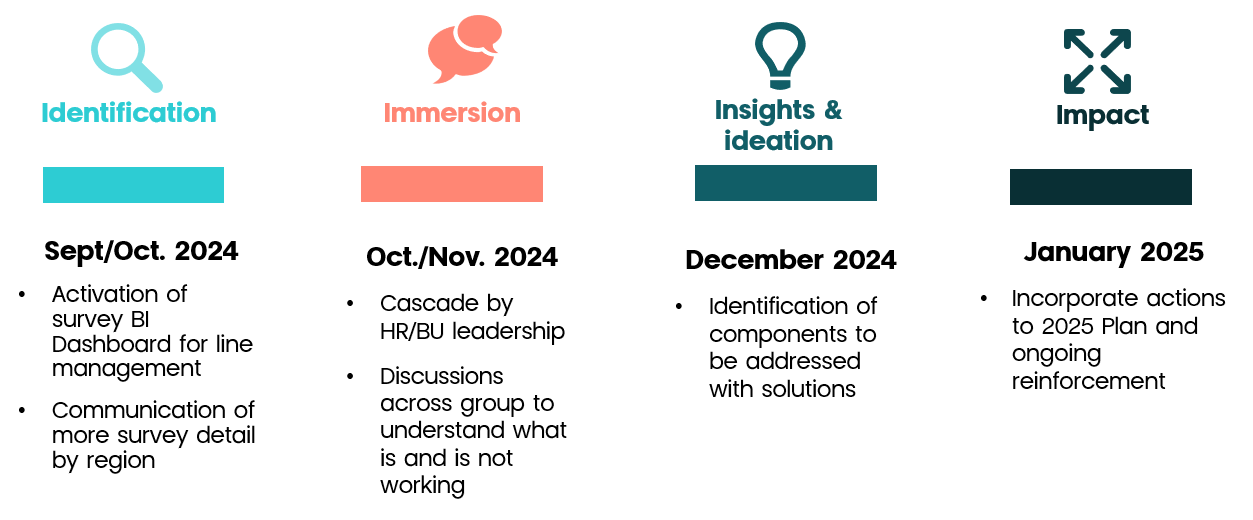 Identification

Sept/Oct. 2024

• Activation of survey BI Dashboard for line management
• Communication of more survey detail by region

Immersion

Oct./Nov. 2024

• Cascade by HR/BU leadership
• Discussions across group to understand what is and is not working

Insights & ideation

December 2024

• Identification of components to be addressed with solutions

Impact

January 2025

• Incorporate actions to 2025 Plan and ongoing reinforcement